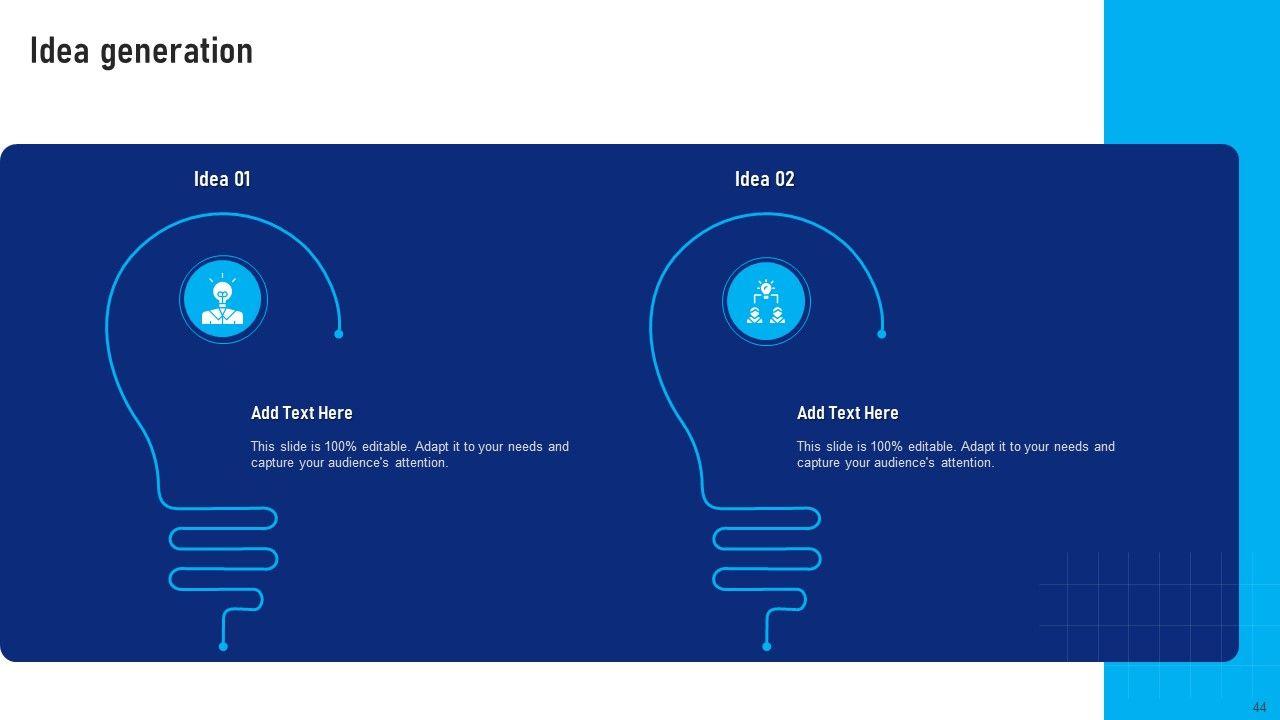 Idea generation

Idea 01

Add Text Here

This slide is 100% editable. Adapt it to your needs and capture your audience's attention.

Idea 02

Add Text Here

This slide is 100% editable. Adapt it to your needs and capture your audience's attention.

44